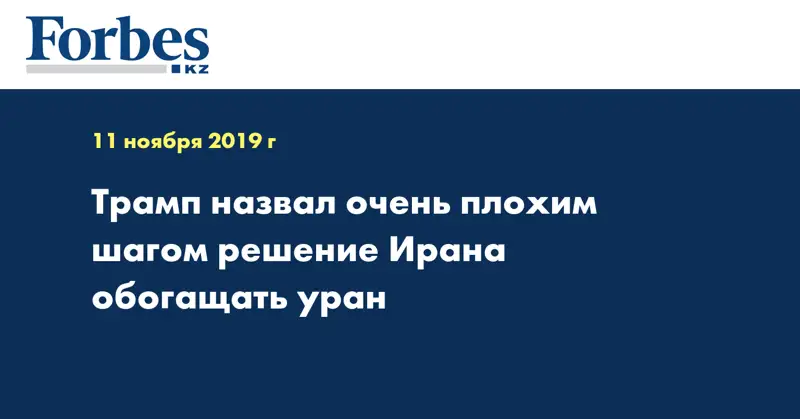 Forbes
KZ

11 ноября 2019 г

Трамп назвал очень плохим шагом решение Ирана обогащать уран